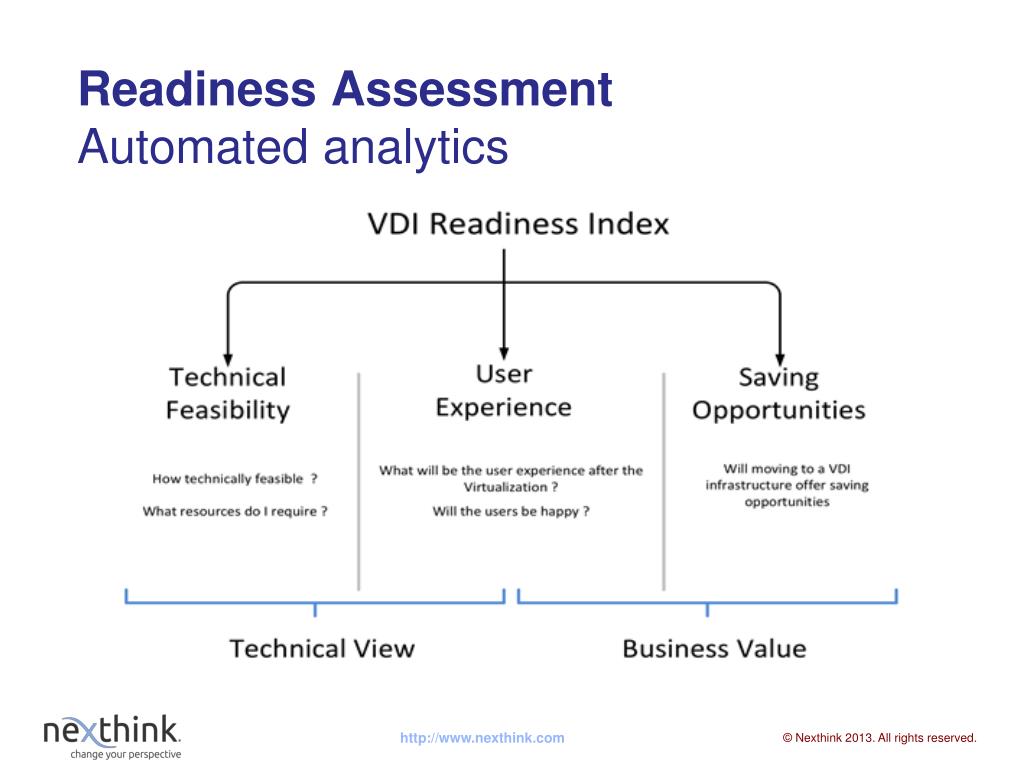 Readiness Assessment
Automated analytics

VDI Readiness Index

Technical Feasibility

How technically feasible ?

What resources do I require ?

User Experience

What will be the user experience after the Virtualization ?

Will the users be happy ?

Saving Opportunities

Will moving to a VDI infrastructure offer saving opportunities

Technical View

Business Value

nexthink.
change your perspective

http://www.nexthink.com

© Nexthink 2013. All rights reserved.